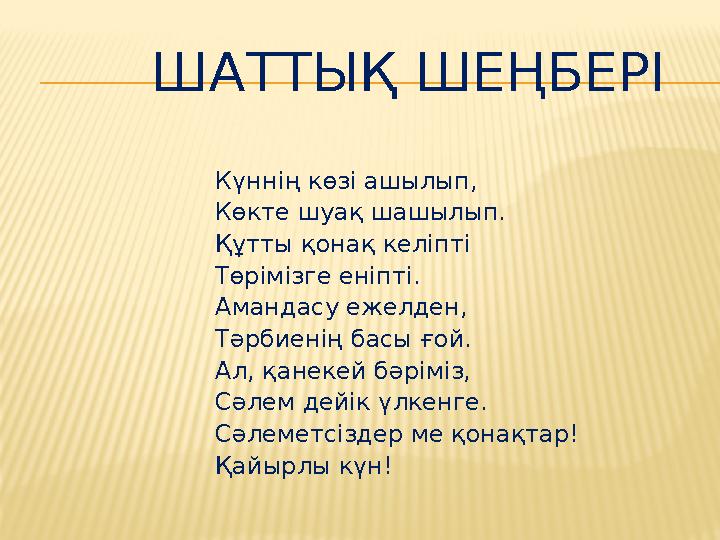 ШАТТЫҚ ШЕҢБЕРІ

Күннің көзі ашылып,
Көкте шуақ шашылып.
Құтты қонақ келіпті
Төрімізге еніпті.
Амандасу ежелден,
Тәрбиенің басы ғой.
Ал, қанекей бәріміз,
Сәлем дейік үлкенге.
Сәлеметсіздер ме қонақтар!
Қайырлы күн!